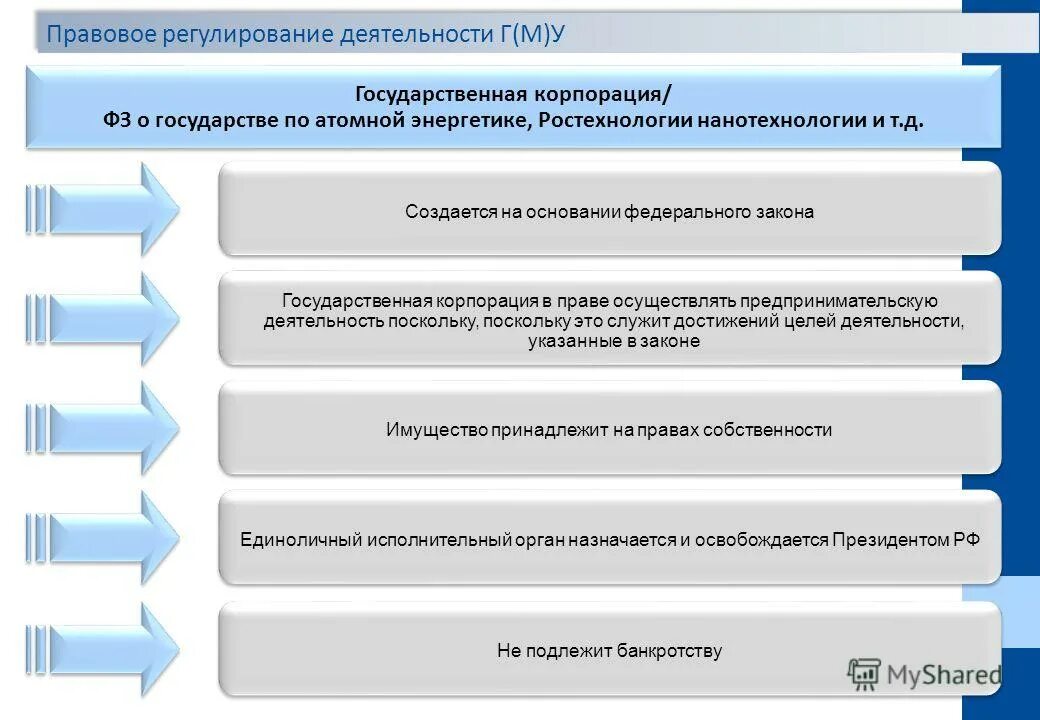 Правовое регулирование деятельности Г(М)У

Государственная корпорация/
ФЗ о государстве по атомной энергетике, Ростехнологии нанотехнологии и т.д.

Создается на основании федерального закона

Государственная корпорация в праве осуществлять предпринимательскую деятельность поскольку, поскольку это служит достижений целей деятельности, указанные в законе

Имущество принадлежит на правах собственности

Единоличный исполнительный орган назначается и освобождается Президентом РФ

Не подлежит банкротству

MyShared